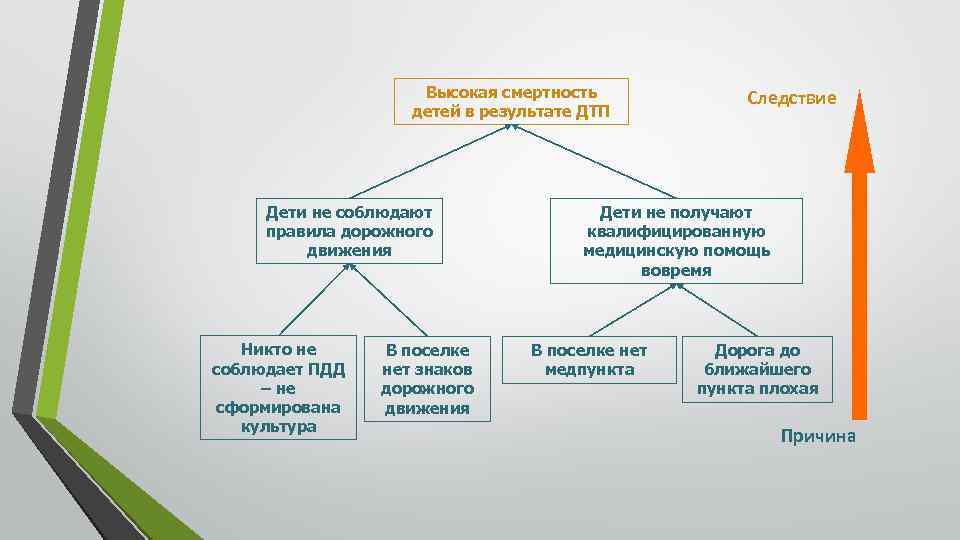 Высокая смертность детей в результате ДТП

Следствие

Дети не соблюдают правила дорожного движения

Дети не получают квалифицированную медицинскую помощь вовремя

Никто не соблюдает ПДД – не сформирована культура

В поселке нет знаков дорожного движения

В поселке нет медпункта

Дорога до ближайшего пункта плохая

Причина